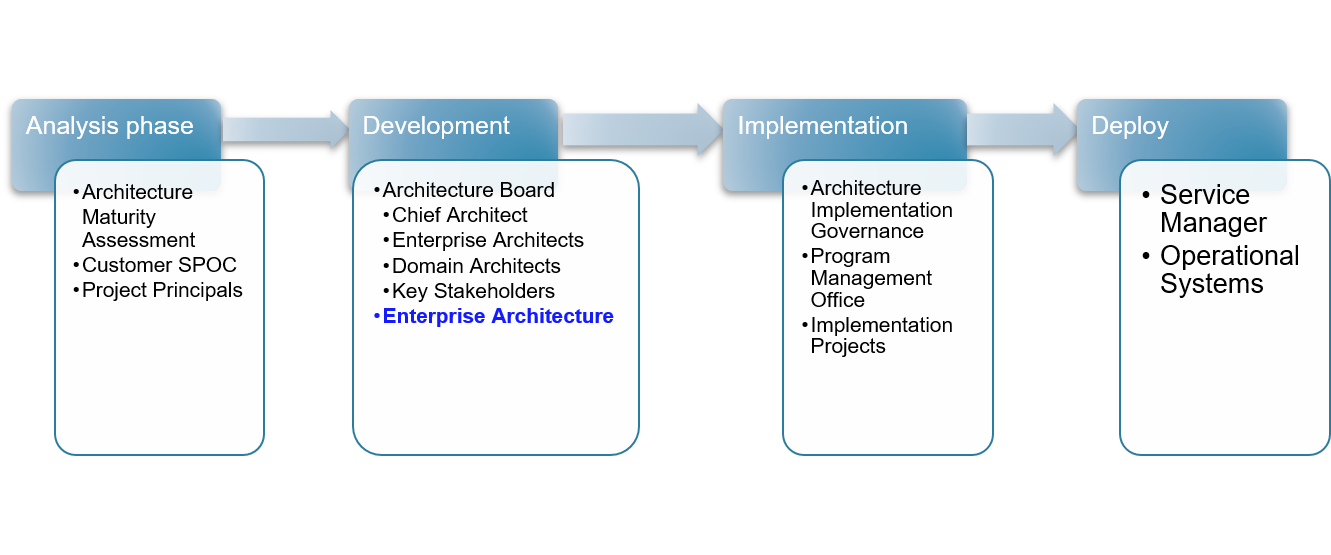 Analysis phase

• Architecture Maturity Assessment
• Customer SPOC
• Project Principals

Development

• Architecture Board
• Chief Architect
• Enterprise Architects
• Domain Architects
• Key Stakeholders
• Enterprise Architecture

Implementation

• Architecture Implementation Governance
• Program Management Office
• Implementation Projects

Deploy

• Service Manager
• Operational Systems